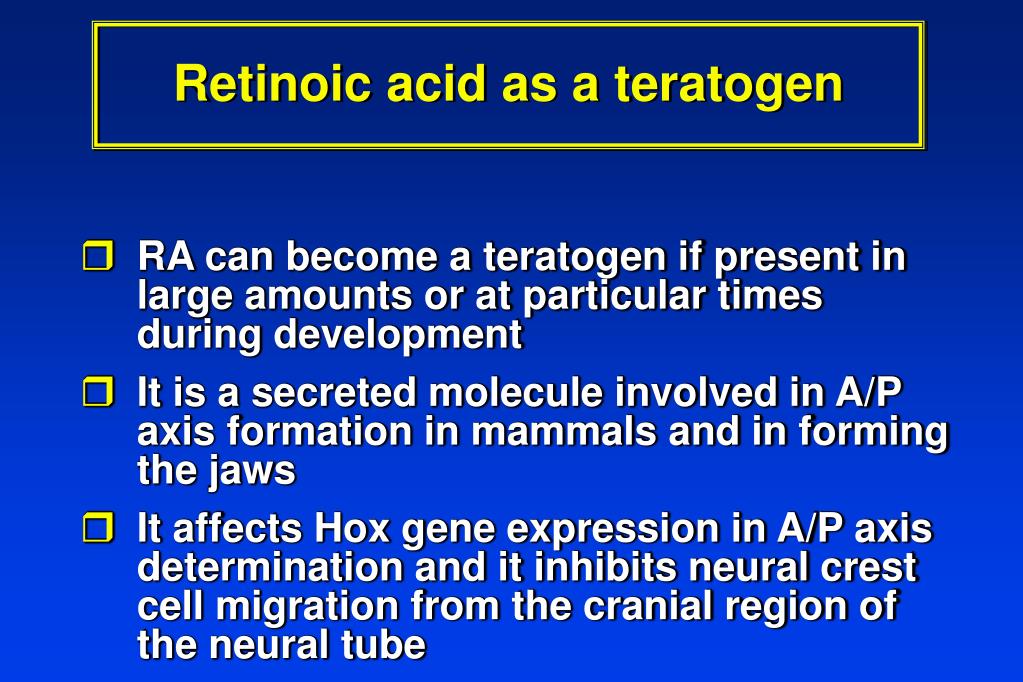 Retinoic acid as a teratogen

❒ RA can become a teratogen if present in large amounts or at particular times during development

❒ It is a secreted molecule involved in A/P axis formation in mammals and in forming the jaws

❒ It affects Hox gene expression in A/P axis determination and it inhibits neural crest cell migration from the cranial region of the neural tube